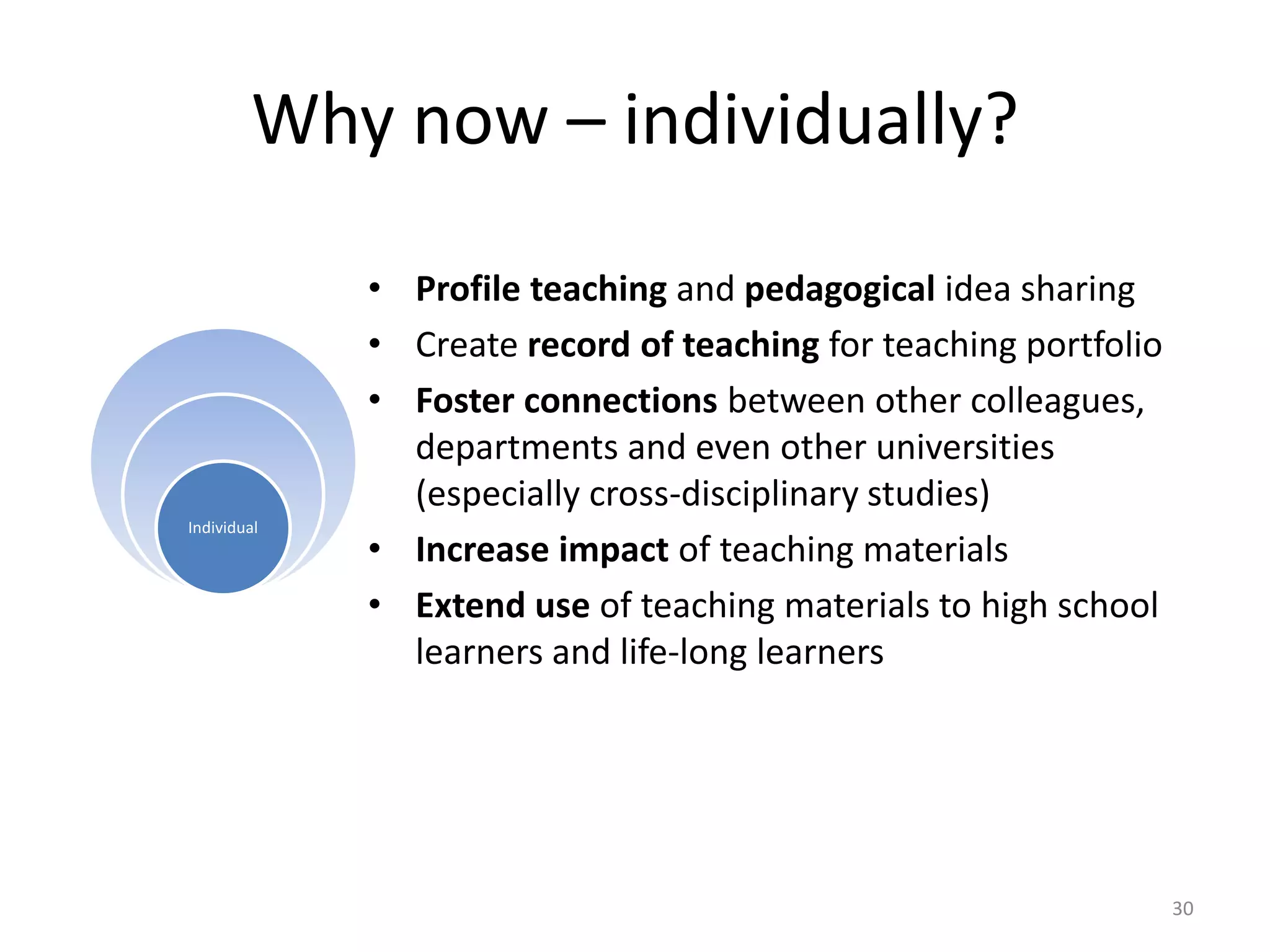 Why now – individually?

Individual

• Profile teaching and pedagogical idea sharing
• Create record of teaching for teaching portfolio
• Foster connections between other colleagues, departments and even other universities (especially cross-disciplinary studies)
• Increase impact of teaching materials
• Extend use of teaching materials to high school learners and life-long learners

30